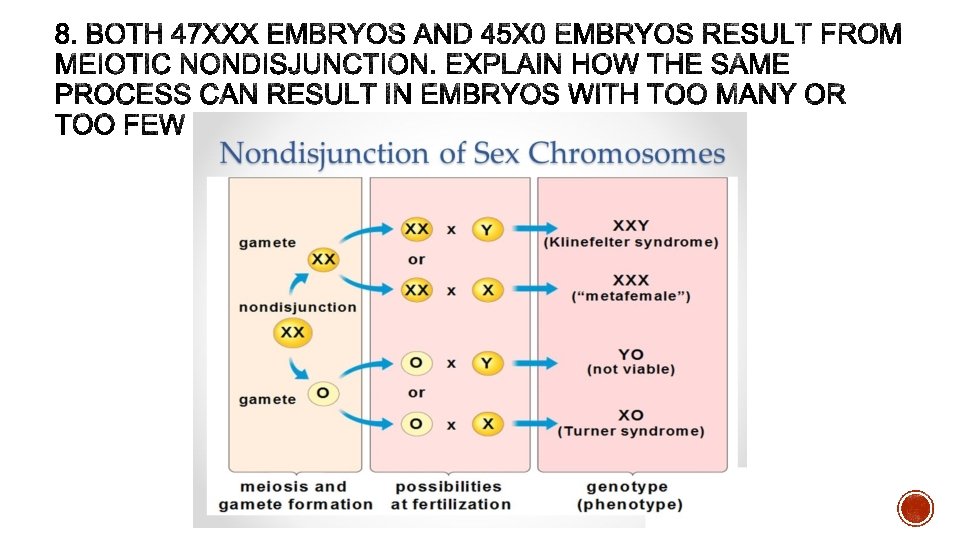 8. BOTH 47XXX EMBRYOS AND 45X0 EMBRYOS RESULT FROM MEIOTIC NONDISJUNCTION. EXPLAIN HOW THE SAME PROCESS CAN RESULT IN EMBRYOS WITH TOO MANY OR TOO FEW

Nondisjunction of Sex Chromosomes

gamete
XX
nondisjunction
XX
gamete
O

XX x Y
or
XX x X

O x Y
or
O x X

XXY
(Klinefelter syndrome)
XXX
("metafemale")
YO
(not viable)
XO
(Turner syndrome)

meiosis and gamete formation
possibilities at fertilization
genotype (phenotype)